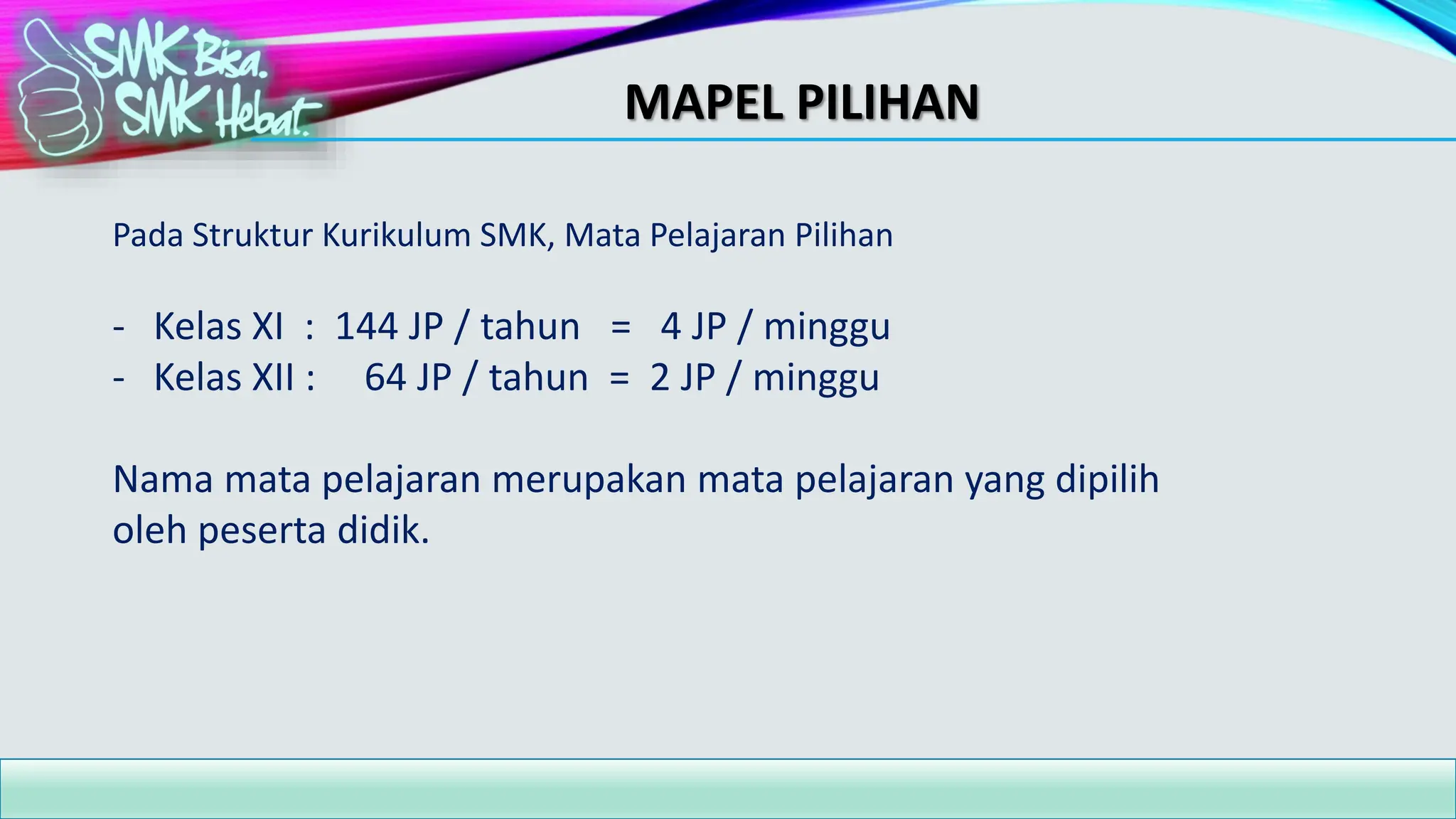 SMK Bisa.
SMK Hebat.

MAPEL PILIHAN

Pada Struktur Kurikulum SMK, Mata Pelajaran Pilihan

- Kelas XI : 144 JP / tahun = 4 JP / minggu
- Kelas XII : 64 JP / tahun = 2 JP / minggu

Nama mata pelajaran merupakan mata pelajaran yang dipilih oleh peserta didik.